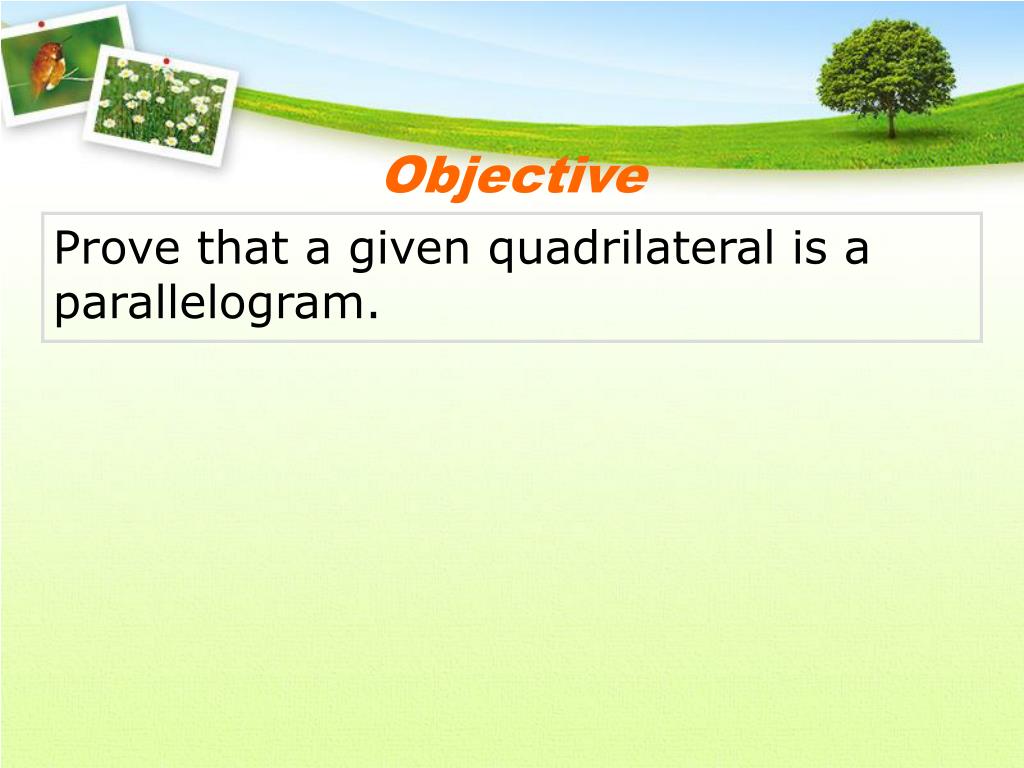 Objective

Prove that a given quadrilateral is a parallelogram.